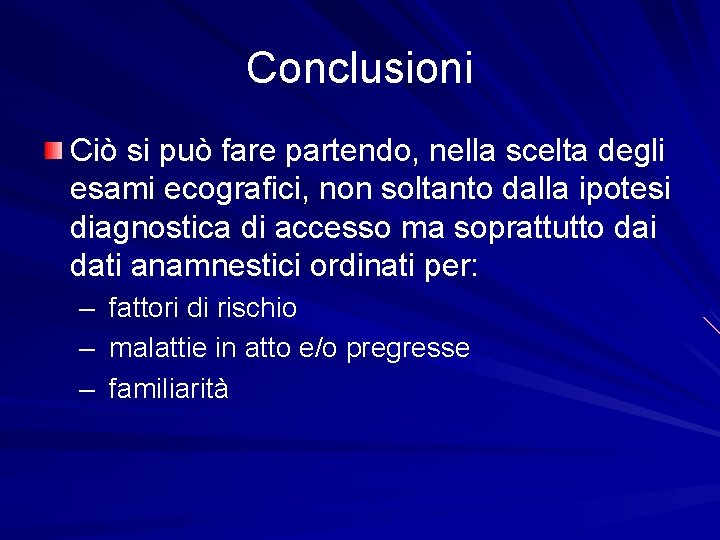 Conclusioni

Ciò si può fare partendo, nella scelta degli esami ecografici, non soltanto dalla ipotesi diagnostica di accesso ma soprattutto dai dati anamnestici ordinati per:

– fattori di rischio
– malattie in atto e/o pregresse
– familiarità